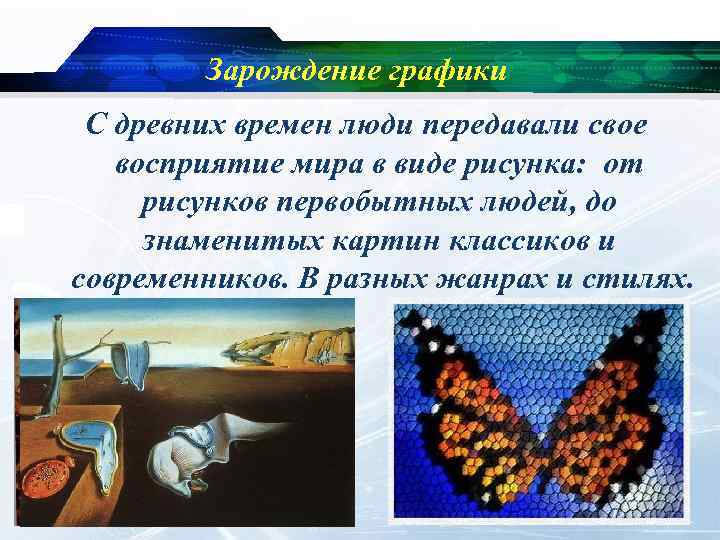 Зарождение графики

С древних времен люди передавали свое восприятие мира в виде рисунка: от рисунков первобытных людей, до знаменитых картин классиков и современников. В разных жанрах и стилях.